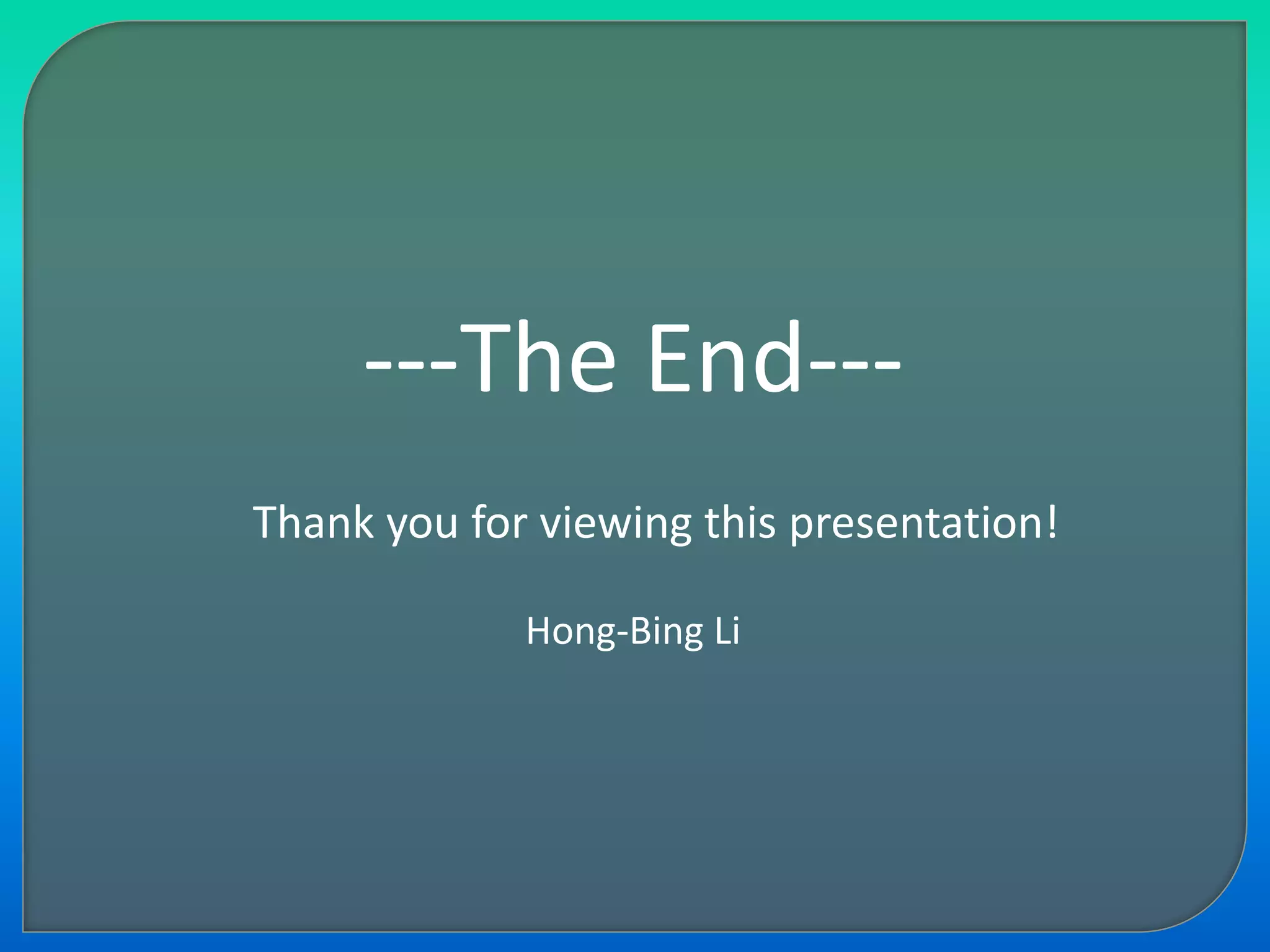 ---The End---

Thank you for viewing this presentation!

Hong-Bing Li